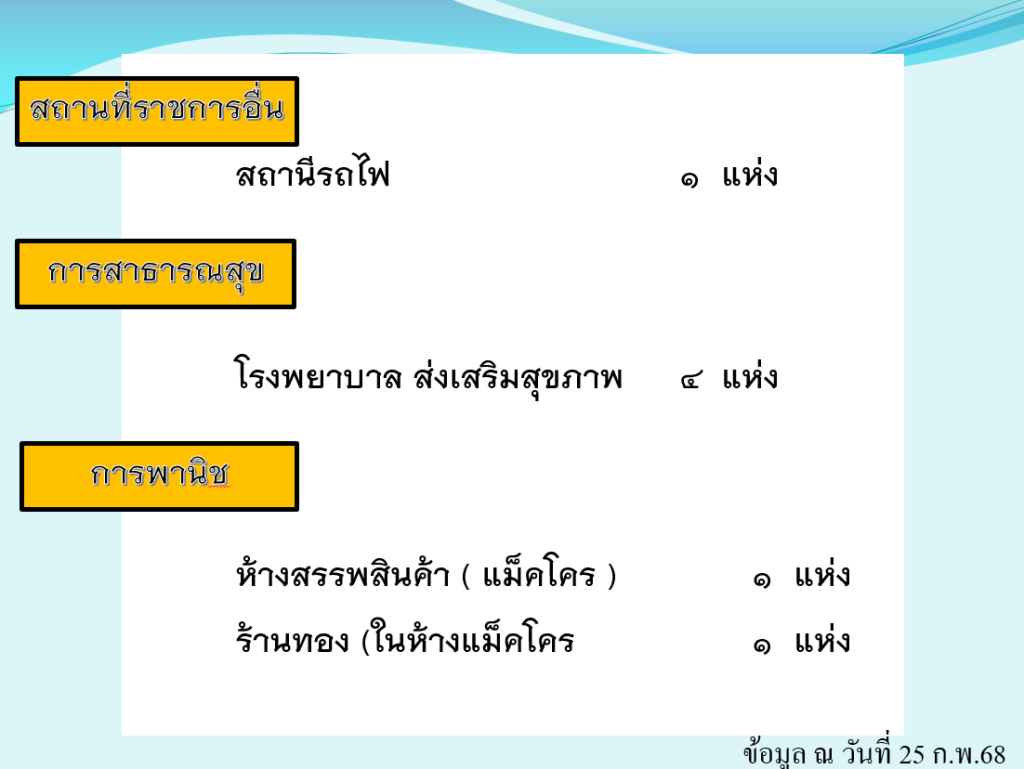 สถานที่ราชการอื่น

สถานีรถไฟ ๑ แห่ง

การสาธารณสุข

โรงพยาบาล ส่งเสริมสุขภาพ ๔ แห่ง

การพานิช

ห้างสรรพสินค้า ( แม็คโคร ) ๑ แห่ง

ร้านทอง (ในห้างแม็คโคร ๑ แห่ง

ข้อมูล ณ วันที่ 25 ก.พ.68